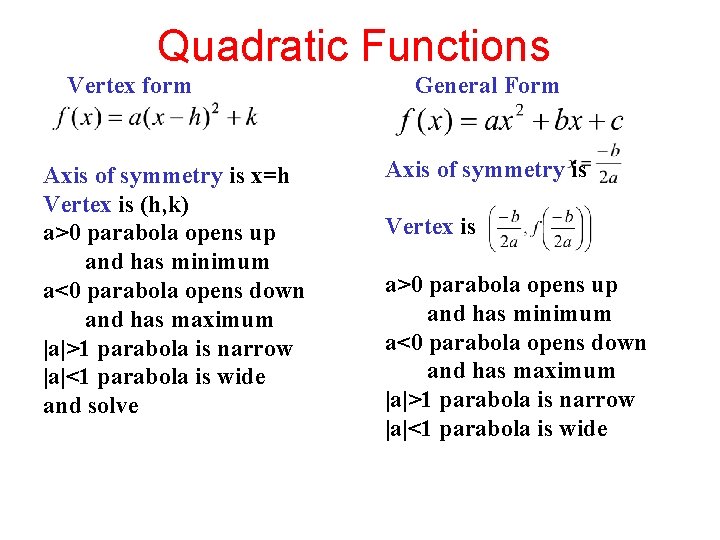 Quadratic Functions

Vertex form
$f(x) = a(x-h)^2 + k$

Axis of symmetry is x=h
Vertex is (h,k)
a>0 parabola opens up and has minimum
a<0 parabola opens down and has maximum
|a|>1 parabola is narrow
|a|<1 parabola is wide
and solve

General Form
$f(x) = ax^2 + bx + c$

Axis of symmetry is $x = \frac{-b}{2a}$

Vertex is $\left(\frac{-b}{2a}, f\left(\frac{-b}{2a}\right)\right)$

a>0 parabola opens up and has minimum
a<0 parabola opens down and has maximum
|a|>1 parabola is narrow
|a|<1 parabola is wide